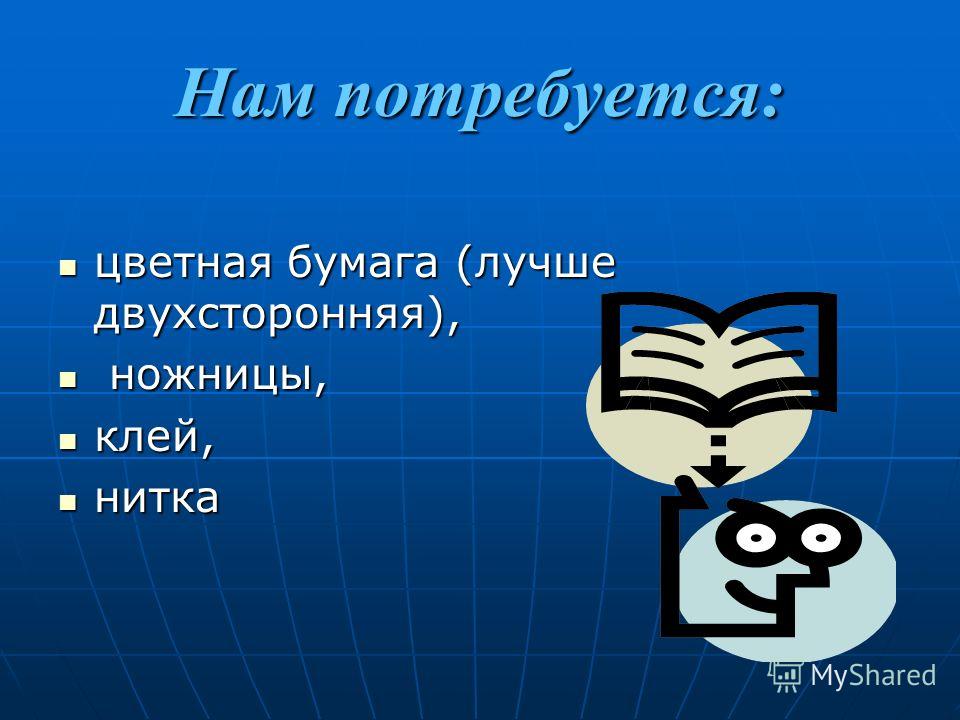 Нам потребуется:

- цветная бумага (лучше двухсторонняя),
- ножницы,
- клей,
- нитка

MyShared